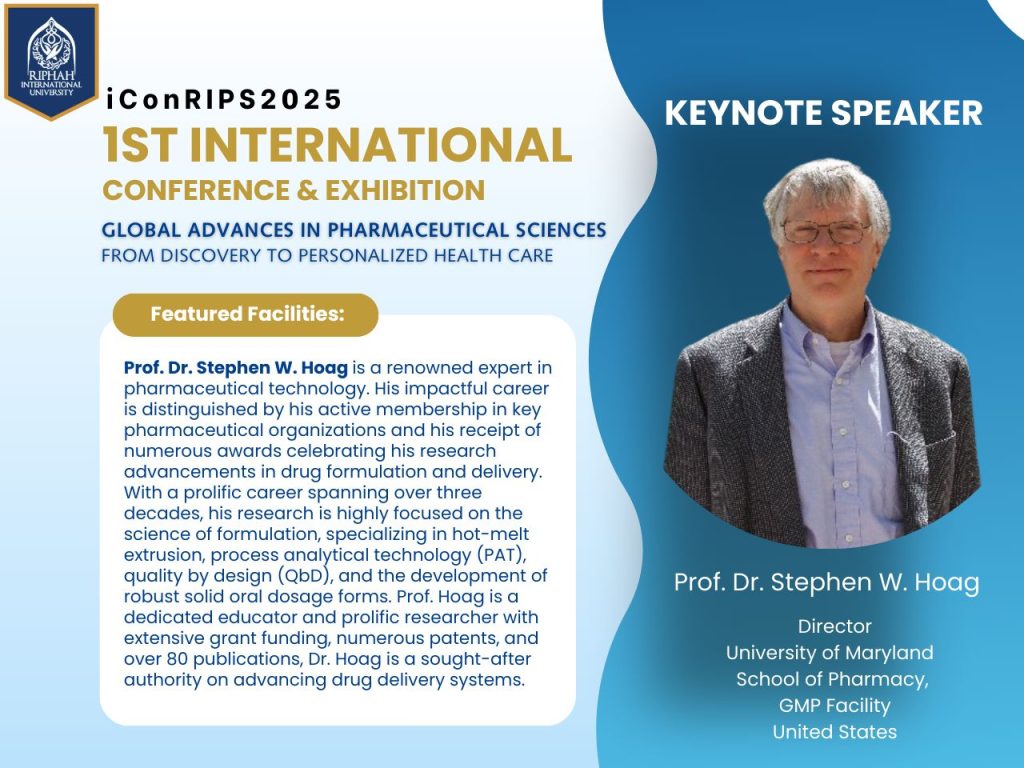 RIPHAH INTERNATIONAL UNIVERSITY

iConRIPS2025

1ST INTERNATIONAL

CONFERENCE & EXHIBITION

GLOBAL ADVANCES IN PHARMACEUTICAL SCIENCES

FROM DISCOVERY TO PERSONALIZED HEALTH CARE

Featured Facilities:

Prof. Dr. Stephen W. Hoag is a renowned expert in pharmaceutical technology. His impactful career is distinguished by his active membership in key pharmaceutical organizations and his receipt of numerous awards celebrating his research advancements in drug formulation and delivery. With a prolific career spanning over three decades, his research is highly focused on the science of formulation, specializing in hot-melt extrusion, process analytical technology (PAT), quality by design (QbD), and the development of robust solid oral dosage forms. Prof. Hoag is a dedicated educator and prolific researcher with extensive grant funding, numerous patents, and over 80 publications, Dr. Hoag is a sought-after authority on advancing drug delivery systems.

KEYNOTE SPEAKER

Prof. Dr. Stephen W. Hoag

Director
University of Maryland
School of Pharmacy,
GMP Facility
United States